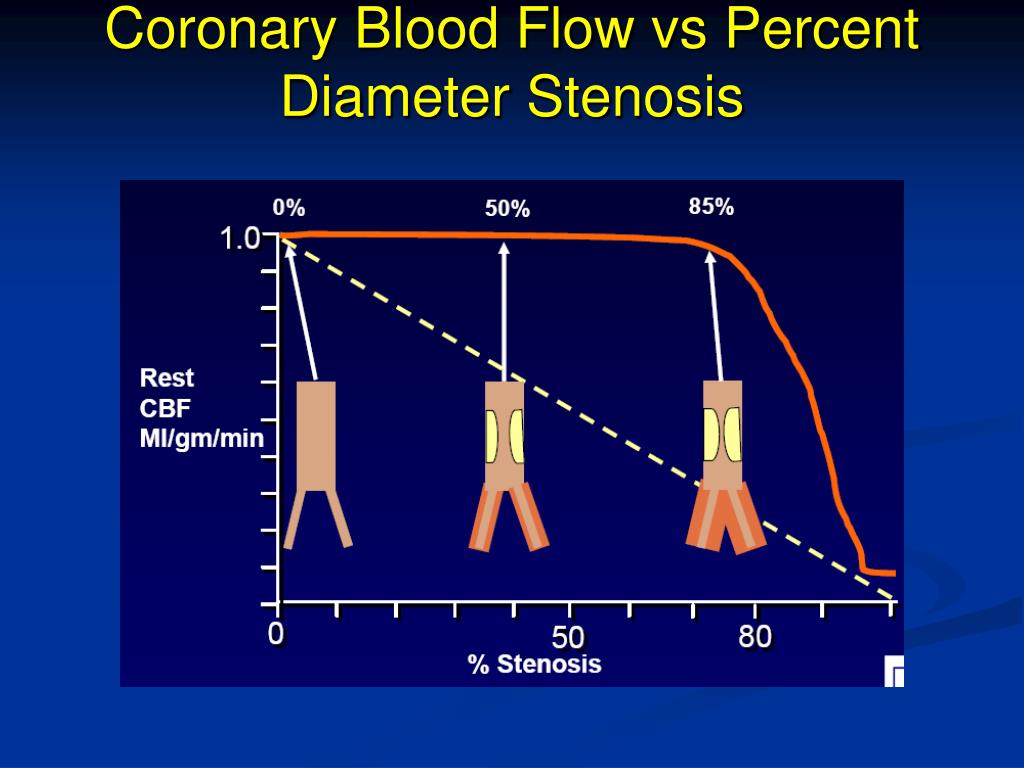 Coronary Blood Flow vs Percent Diameter Stenosis

0%
50%
85%
1.0
Rest
CBF
Ml/gm/min
0
50
80
% Stenosis